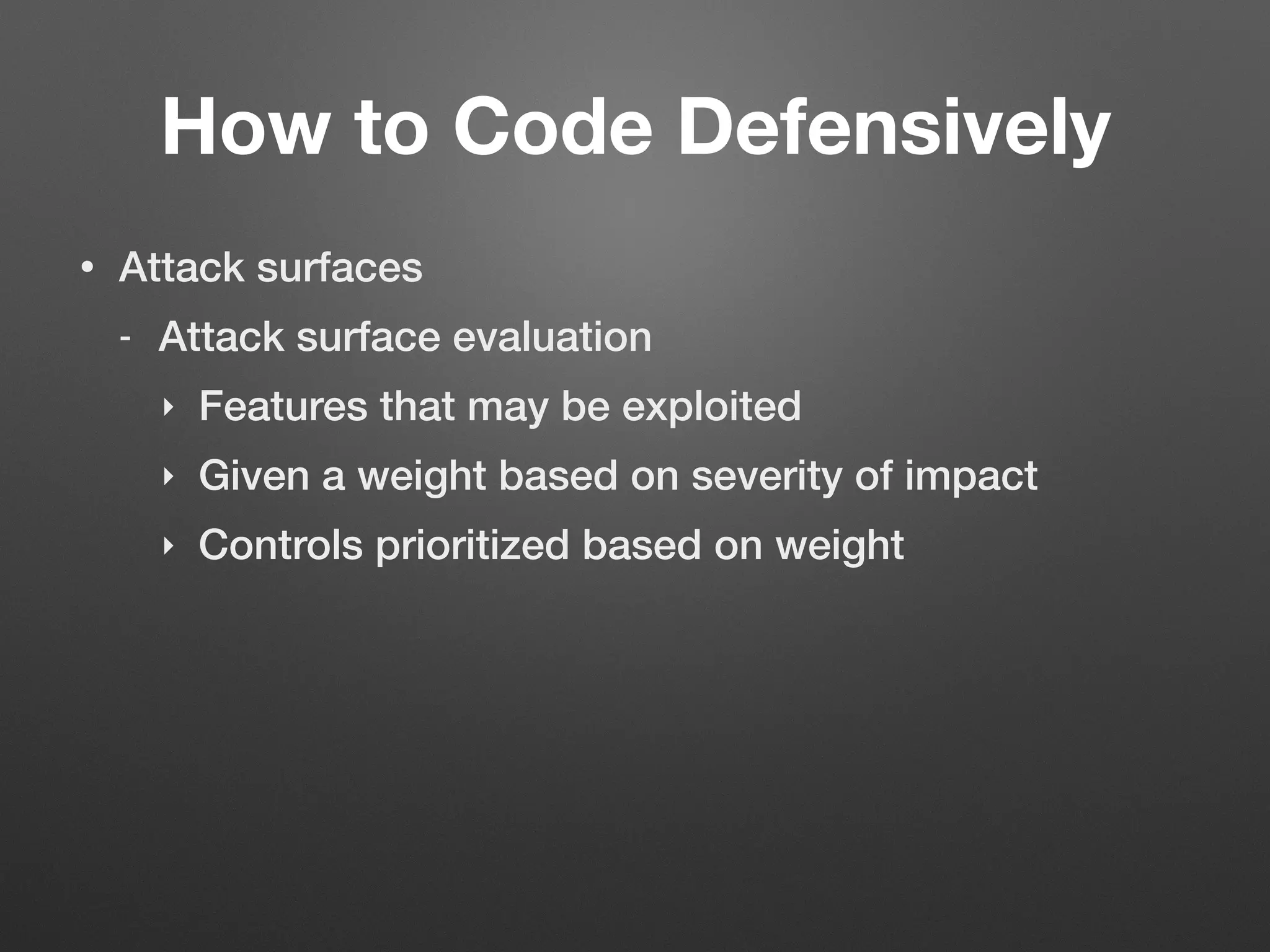 How to Code Defensively

• Attack surfaces

- Attack surface evaluation

‣ Features that may be exploited

‣ Given a weight based on severity of impact

‣ Controls prioritized based on weight